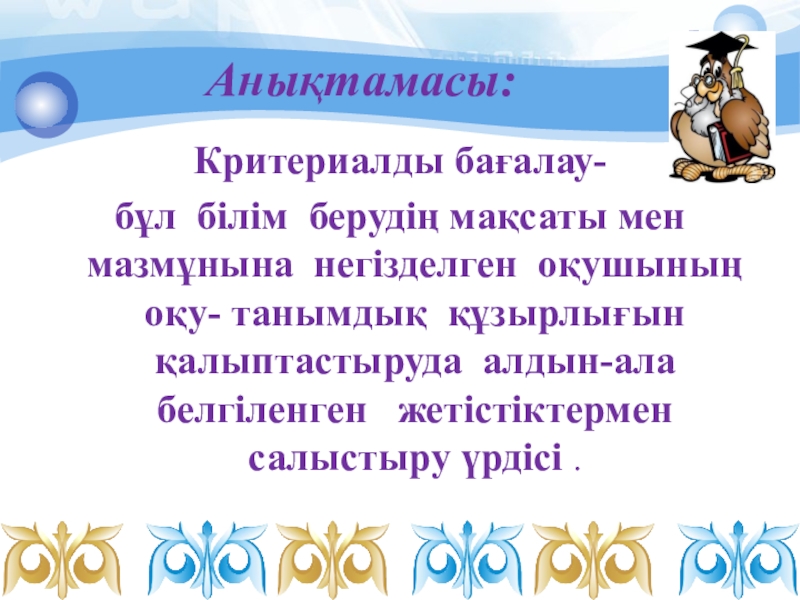 Анықтамасы:

Критериалды бағалау-
бұл білім берудің мақсаты мен мазмұнына негізделген оқушының оқу- танымдық құзырлығын қалыптастыруда алдын-ала белгіленген жетістіктермен салыстыру үрдісі .